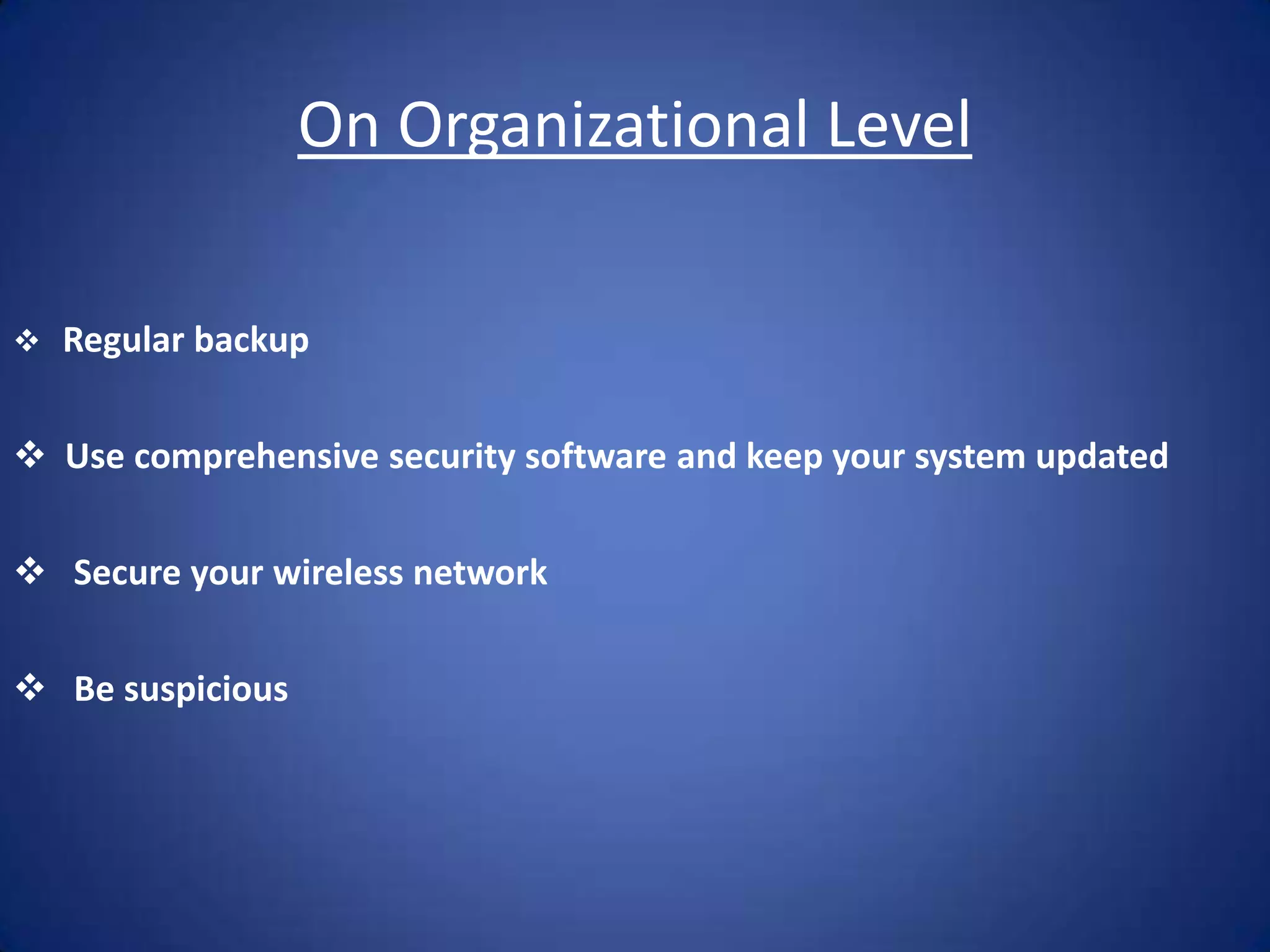 On Organizational Level

❖ Regular backup

❖ Use comprehensive security software and keep your system updated

❖ Secure your wireless network

❖ Be suspicious